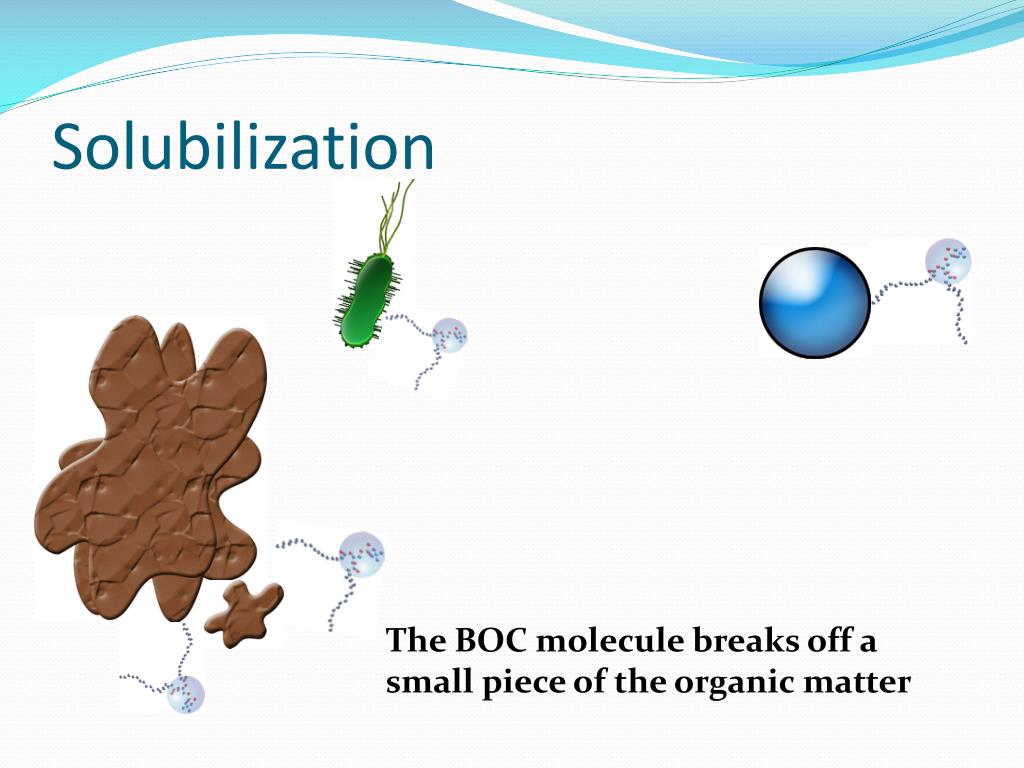 Solubilization

The BOC molecule breaks off a small piece of the organic matter